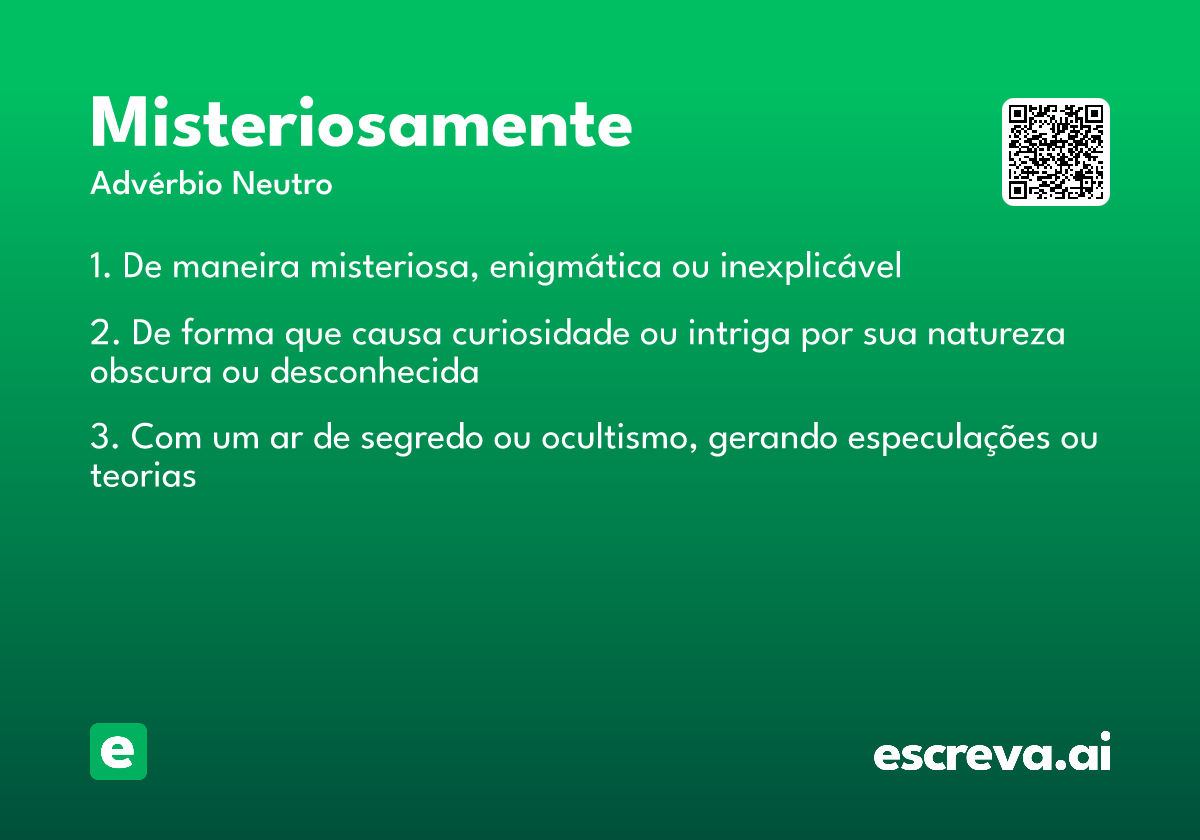 Misteriosamente
Advérbio Neutro

1. De maneira misteriosa, enigmática ou inexplicável

2. De forma que causa curiosidade ou intriga por sua natureza obscura ou desconhecida

3. Com um ar de segredo ou ocultismo, gerando especulações ou teorias

e

escreva.ai